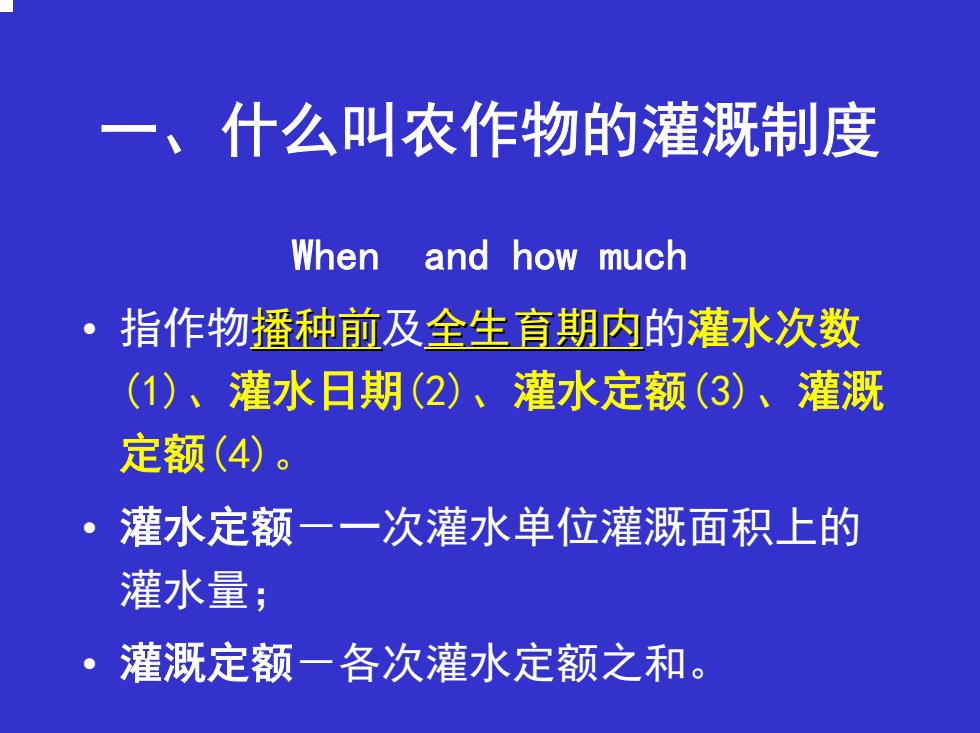 一、什么叫农作物的灌溉制度

When and how much

• 指作物播种前及全生育期内的灌水次数(1)、灌水日期(2)、灌水定额(3)、灌溉定额(4)。

• 灌水定额－一次灌水单位灌溉面积上的灌水量；

• 灌溉定额－各次灌水定额之和。